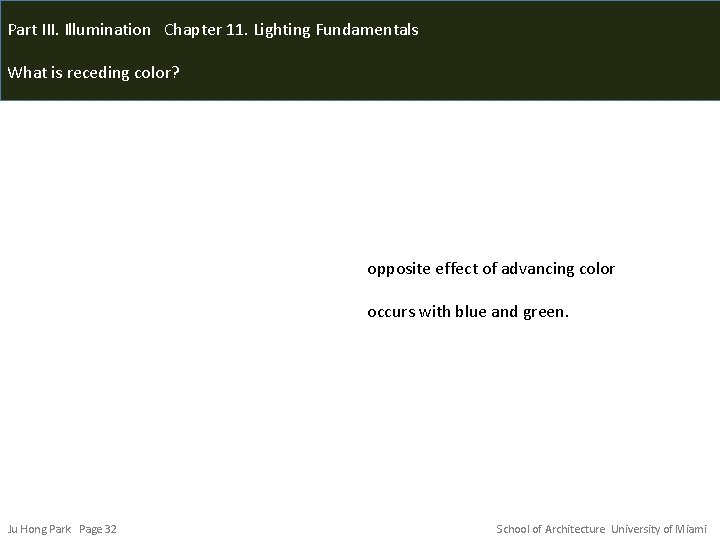 Part III. Illumination   Chapter 11. Lighting Fundamentals

What is receding color?

opposite effect of advancing color

occurs with blue and green.

Ju Hong Park   Page 32

School of Architecture  University of Miami